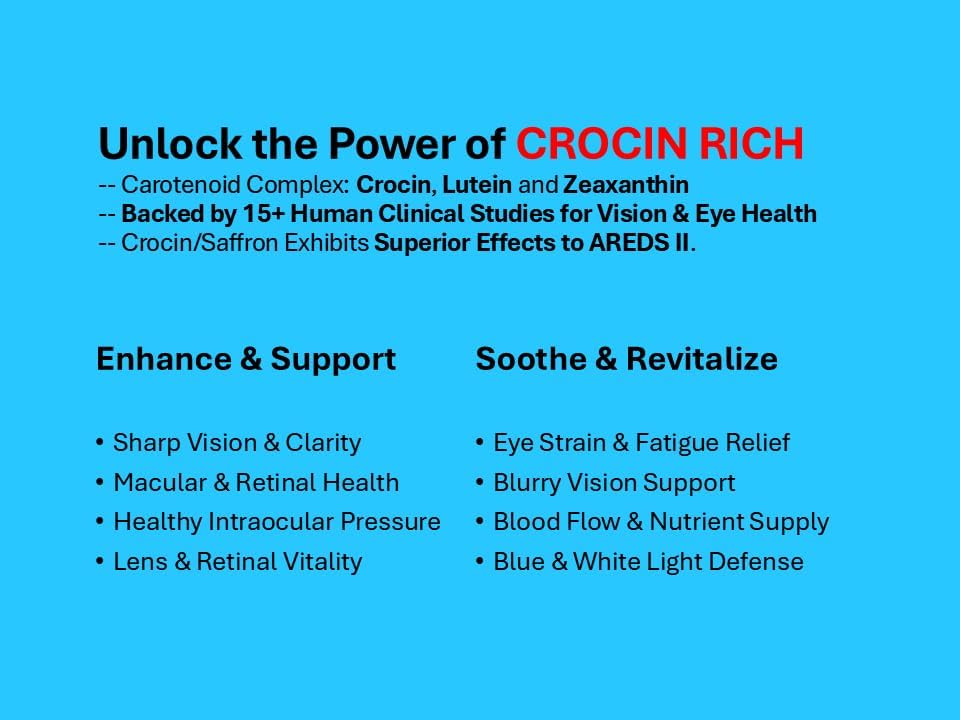 Unlock the Power of CROCIN RICH
-- Carotenoid Complex: Crocin, Lutein and Zeaxanthin
-- Backed by 15+ Human Clinical Studies for Vision & Eye Health
-- Crocin/Saffron Exhibits Superior Effects to AREDS II.

Enhance & Support

• Sharp Vision & Clarity
• Macular & Retinal Health
• Healthy Intraocular Pressure
• Lens & Retinal Vitality

Soothe & Revitalize

• Eye Strain & Fatigue Relief
• Blurry Vision Support
• Blood Flow & Nutrient Supply
• Blue & White Light Defense